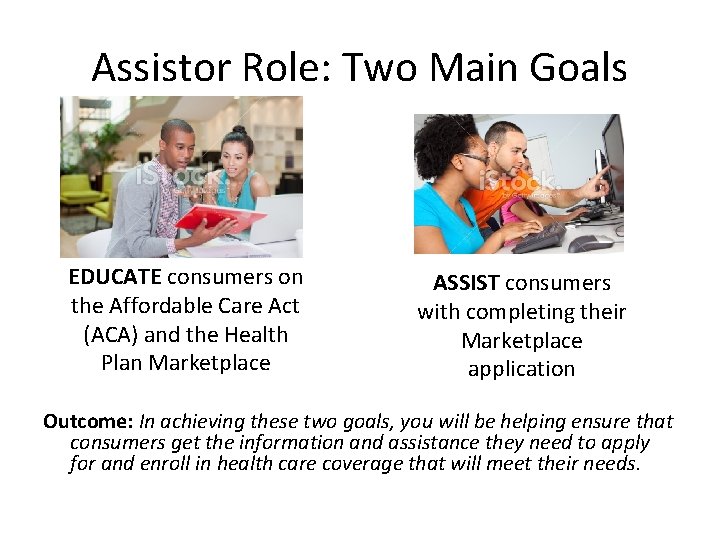 Assistor Role: Two Main Goals

iStock

EDUCATE consumers on the Affordable Care Act (ACA) and the Health Plan Marketplace

iStock

ASSIST consumers with completing their Marketplace application

Outcome: In achieving these two goals, you will be helping ensure that consumers get the information and assistance they need to apply for and enroll in health care coverage that will meet their needs.